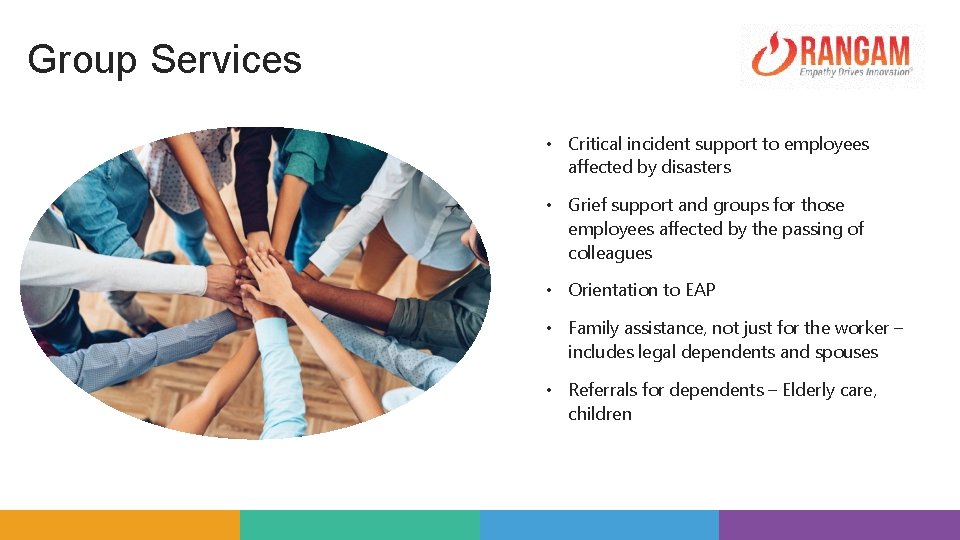 Group Services

RANGAM
Empathy Drives Innovation®

• Critical incident support to employees affected by disasters

• Grief support and groups for those employees affected by the passing of colleagues

• Orientation to EAP

• Family assistance, not just for the worker – includes legal dependents and spouses

• Referrals for dependents – Elderly care, children